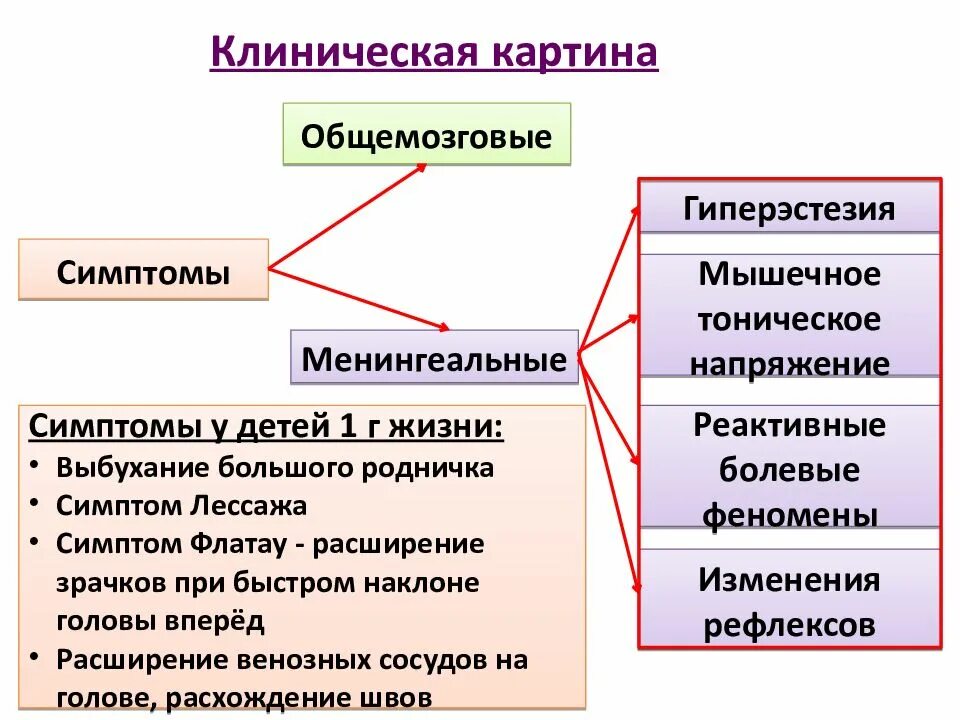 Клиническая картина

Общемозговые

Симптомы

Менингеальные

Гиперэстезия

Мышечное тоническое напряжение

Реактивные болевые феномены

Изменения рефлексов

Симптомы у детей 1 г жизни:
• Выбухание большого родничка
• Симптом Лессажа
• Симптом Флатау - расширение зрачков при быстром наклоне головы вперёд
• Расширение венозных сосудов на голове, расхождение швов